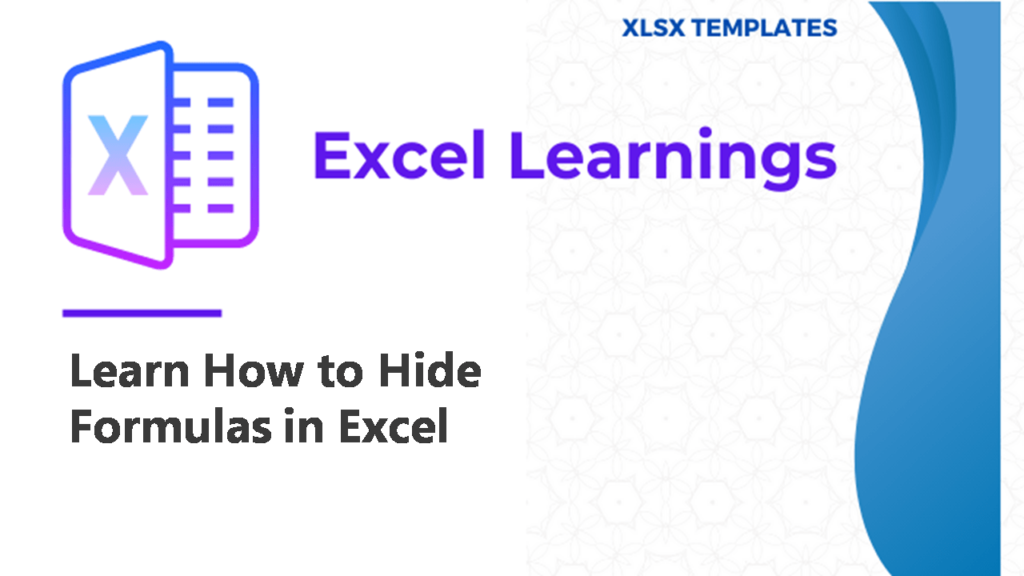 XLSX TEMPLATES

X

Excel Learnings

Learn How to Hide Formulas in Excel